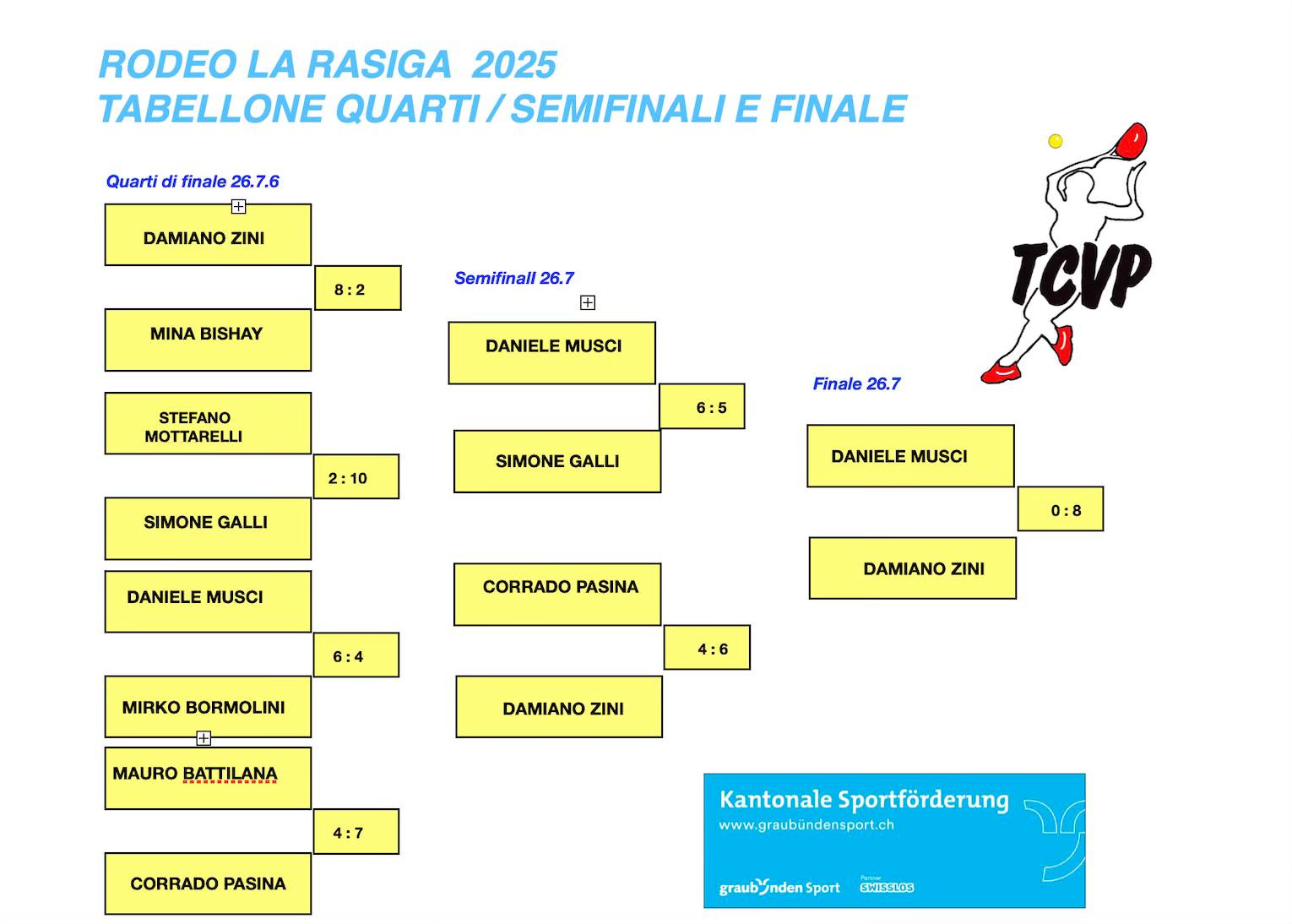 RODEO LA RASIGA 2025
TABELLONE QUARTI / SEMIFINALI E FINALE

TCVP

Quarti di finale 26.7.6

DAMIANO ZINI

8 : 2

MINA BISHAY

STEFANO MOTTARELLI

2 : 10

SIMONE GALLI

DANIELE MUSCI

6 : 4

MIRKO BORMOLINI

MAURO BATTILANA

4 : 7

CORRADO PASINA

Semifinall 26.7

DANIELE MUSCI

6 : 5

SIMONE GALLI

CORRADO PASINA

4 : 6

DAMIANO ZINI

Finale 26.7

DANIELE MUSCI

0 : 8

DAMIANO ZINI

Kantonale Sportförderung
www.graubündensport.ch
graubünden Sport
Partner
SWISSLOS